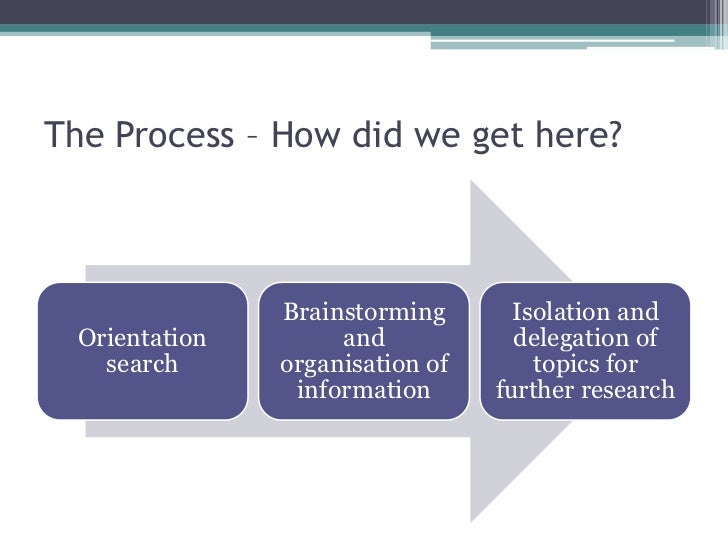 The Process – How did we get here?

Orientation search

Brainstorming and organisation of information

Isolation and delegation of topics for further research